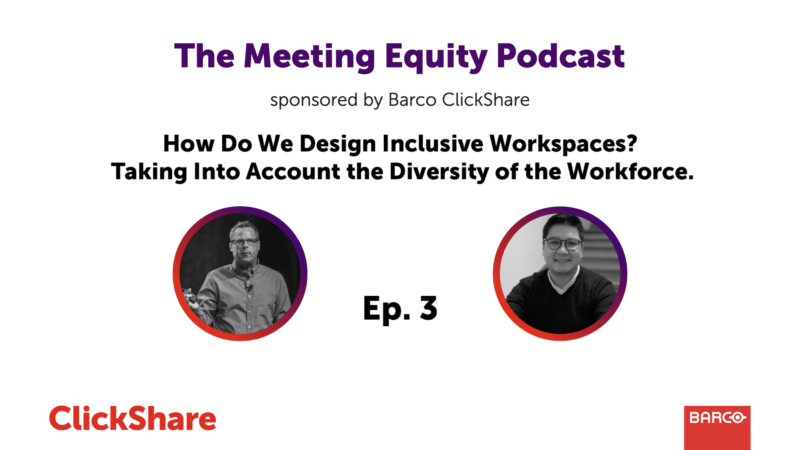 The Meeting Equity Podcast

sponsored by Barco ClickShare

How Do We Design Inclusive Workspaces?
Taking Into Account the Diversity of the Workforce.

Ep. 3

ClickShare

BARCO